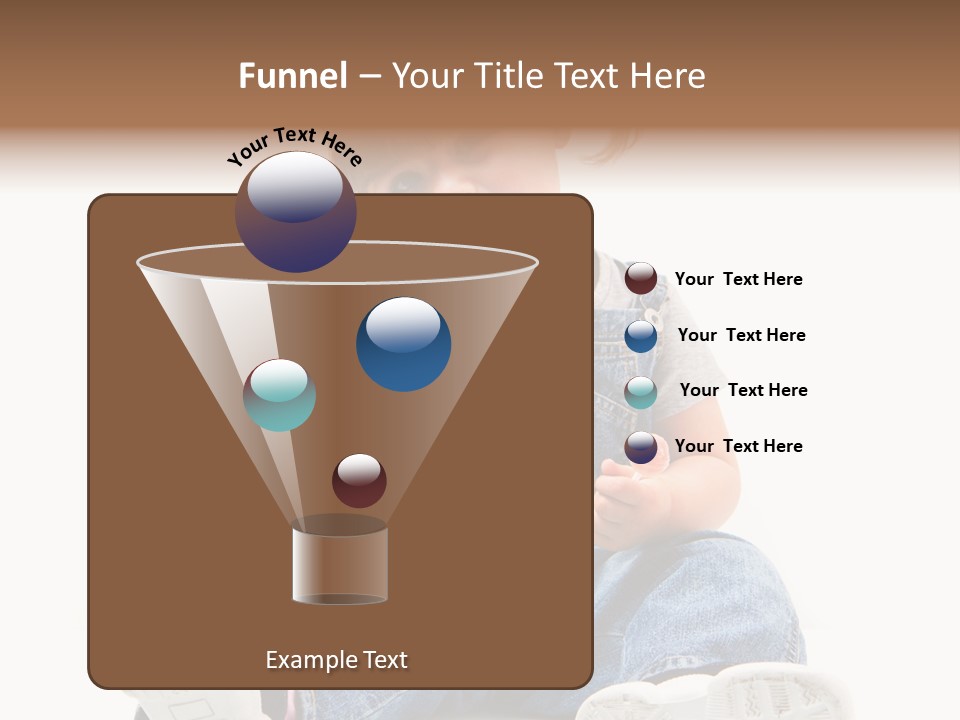 Funnel – Your Title Text Here

Your Text Here

Your Text Here

Your Text Here

Your Text Here

Your Text Here

Example Text